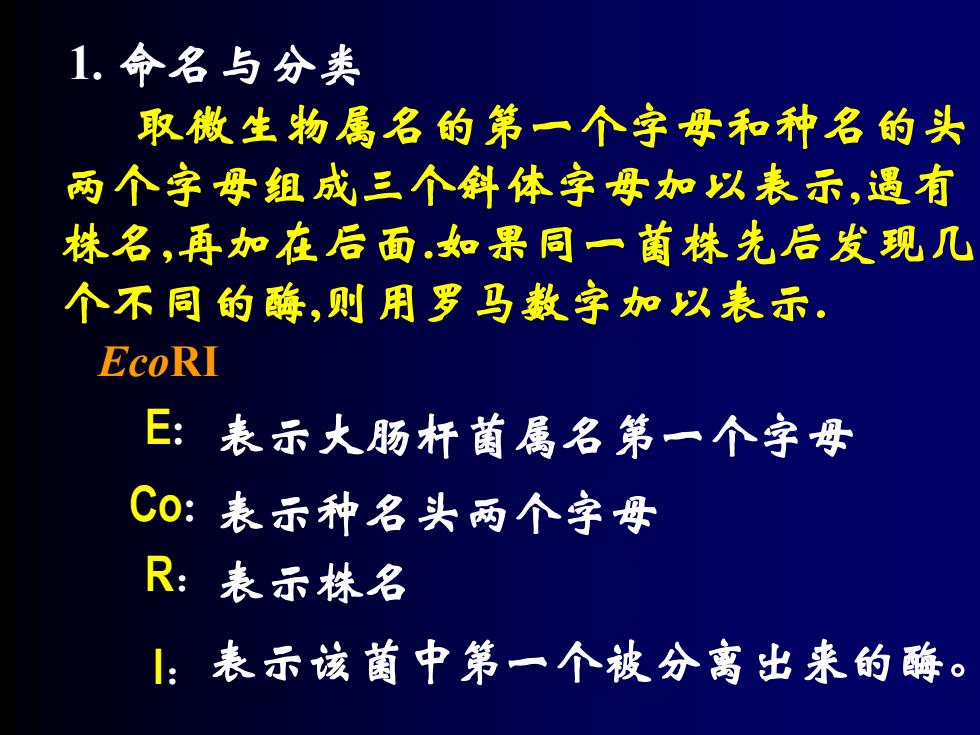 1. 命名与分类

取微生物属名的第一个字母和种名的头两个字母组成三个斜体字母加以表示,遇有株名,再加在后面.如果同一菌株先后发现几个不同的酶,则用罗马数字加以表示.

EcoRI

E: 表示大肠杆菌属名第一个字母

Co: 表示种名头两个字母

R: 表示株名

I: 表示该菌中第一个被分离出来的酶。